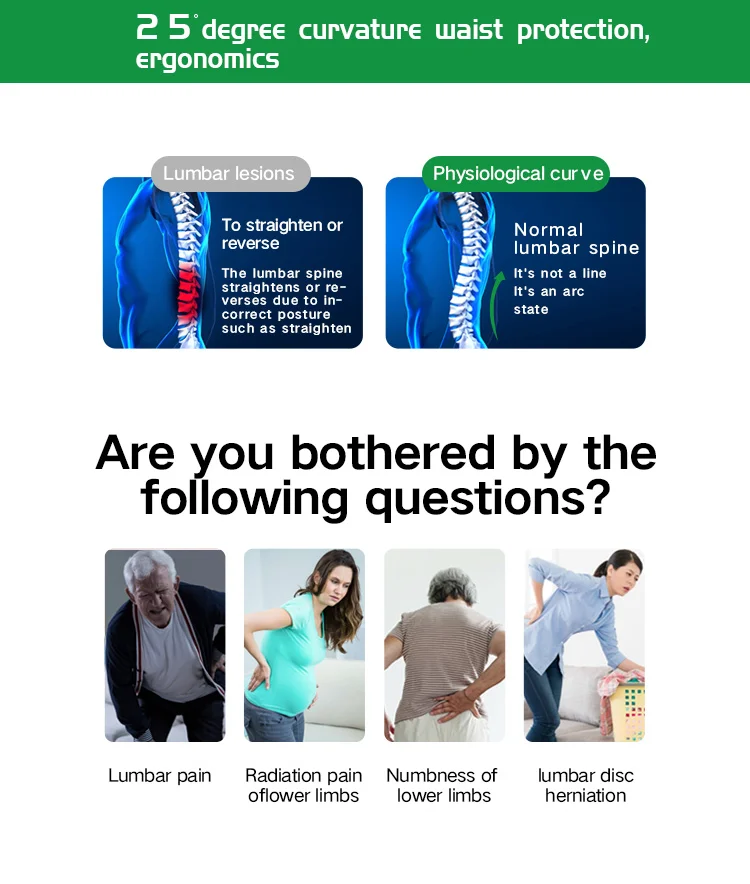 2 5° degree curvature waist protection, ergonomics

Lumbar lesions

To straighten or reverse

The lumbar spine straightens or reverses due to incorrect posture such as straighten

Physiological curve

Normal lumbar spine

It's not a line
It's an arc state

Are you bothered by the following questions?

Lumbar pain

Radiation pain oflower limbs

Numbness of lower limbs

lumbar disc herniation